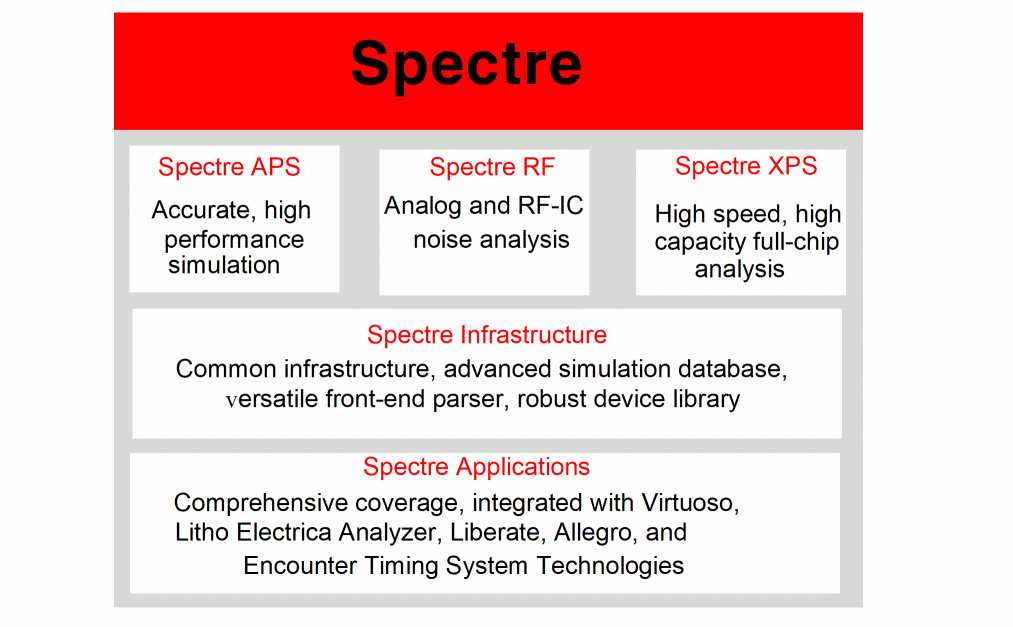 Spectre

Spectre APS
Accurate, high performance simulation

Spectre RF
Analog and RF-IC noise analysis

Spectre XPS
High speed, high capacity full-chip analysis

Spectre Infrastructure
Common infrastructure, advanced simulation database, versatile front-end parser, robust device library

Spectre Applications
Comprehensive coverage, integrated with Virtuoso, Litho Electrica Analyzer, Liberate, Allegro, and Encounter Timing System Technologies